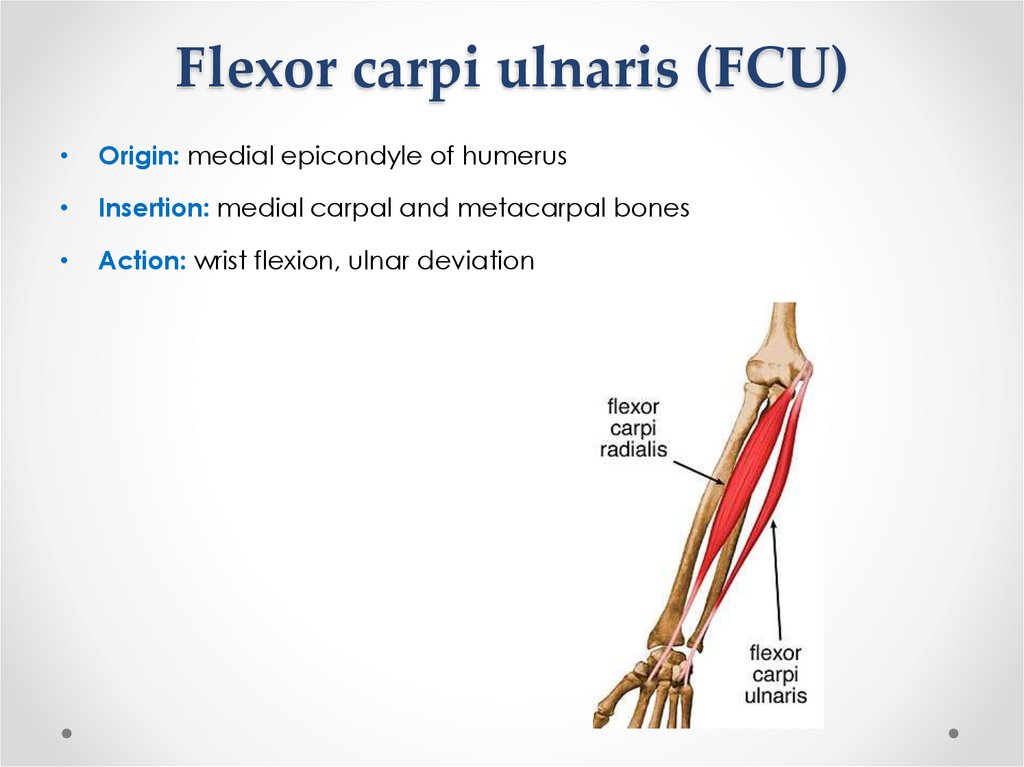 Flexor carpi ulnaris (FCU)

• Origin: medial epicondyle of humerus

• Insertion: medial carpal and metacarpal bones

• Action: wrist flexion, ulnar deviation

flexor carpi radialis

flexor carpi ulnaris